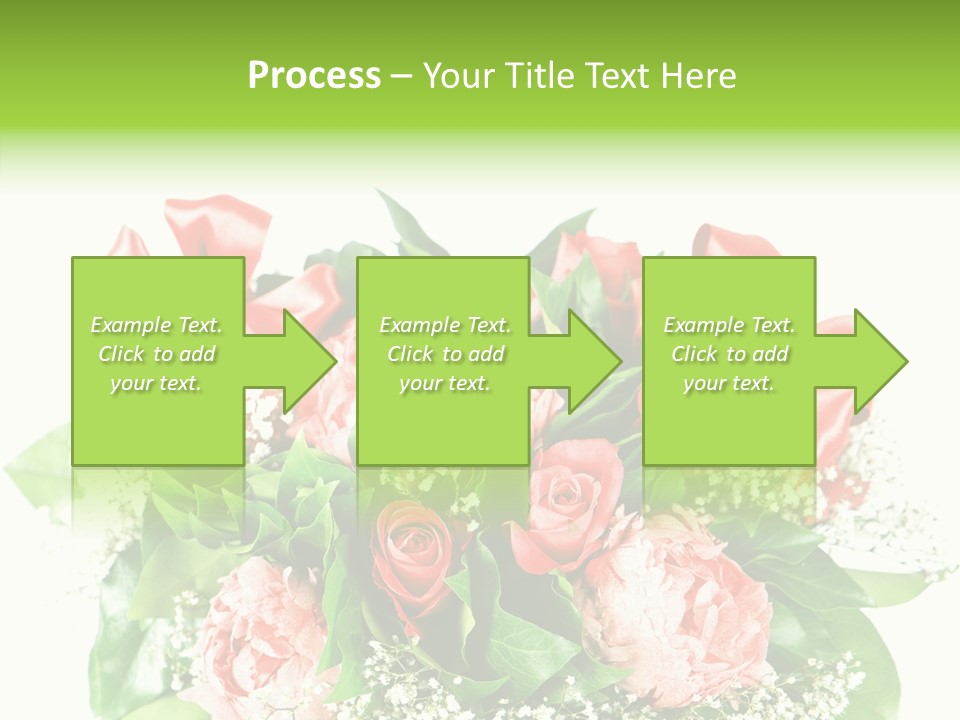 Process – Your Title Text Here

Example Text. Click to add your text.

Example Text. Click to add your text.

Example Text. Click to add your text.